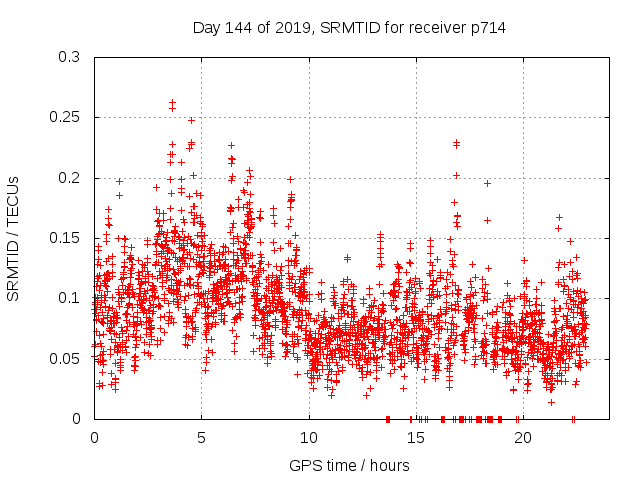 Day 144 of 2019, SRMTID for receiver p714

SRMTID / TECUs

0.3
0.25
0.2
0.15
0.1
0.05
0

0
5
10
15
20

GPS time / hours